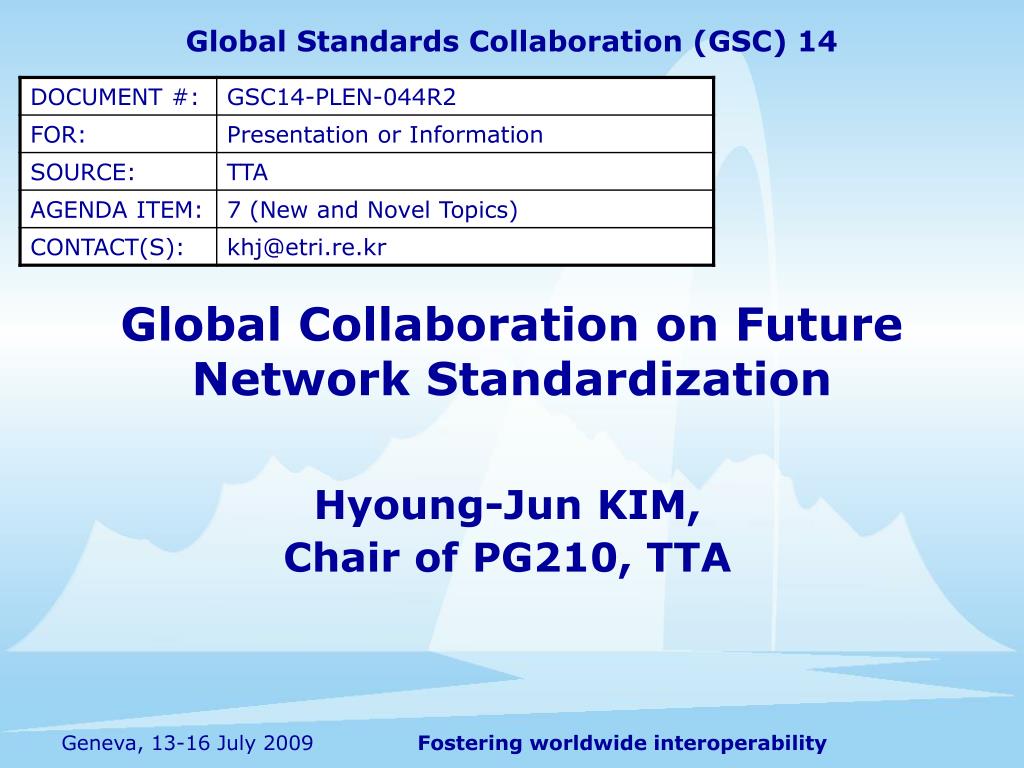 Global Standards Collaboration (GSC) 14

| DOCUMENT #: | GSC14-PLEN-044R2 |
|---|---|
| FOR: | Presentation or Information |
| SOURCE: | TTA |
| AGENDA ITEM: | 7 (New and Novel Topics) |
| CONTACT(S): | khj@etri.re.kr |

Global Collaboration on Future Network Standardization

Hyoung-Jun KIM,
Chair of PG210, TTA

Geneva, 13-16 July 2009

Fostering worldwide interoperability